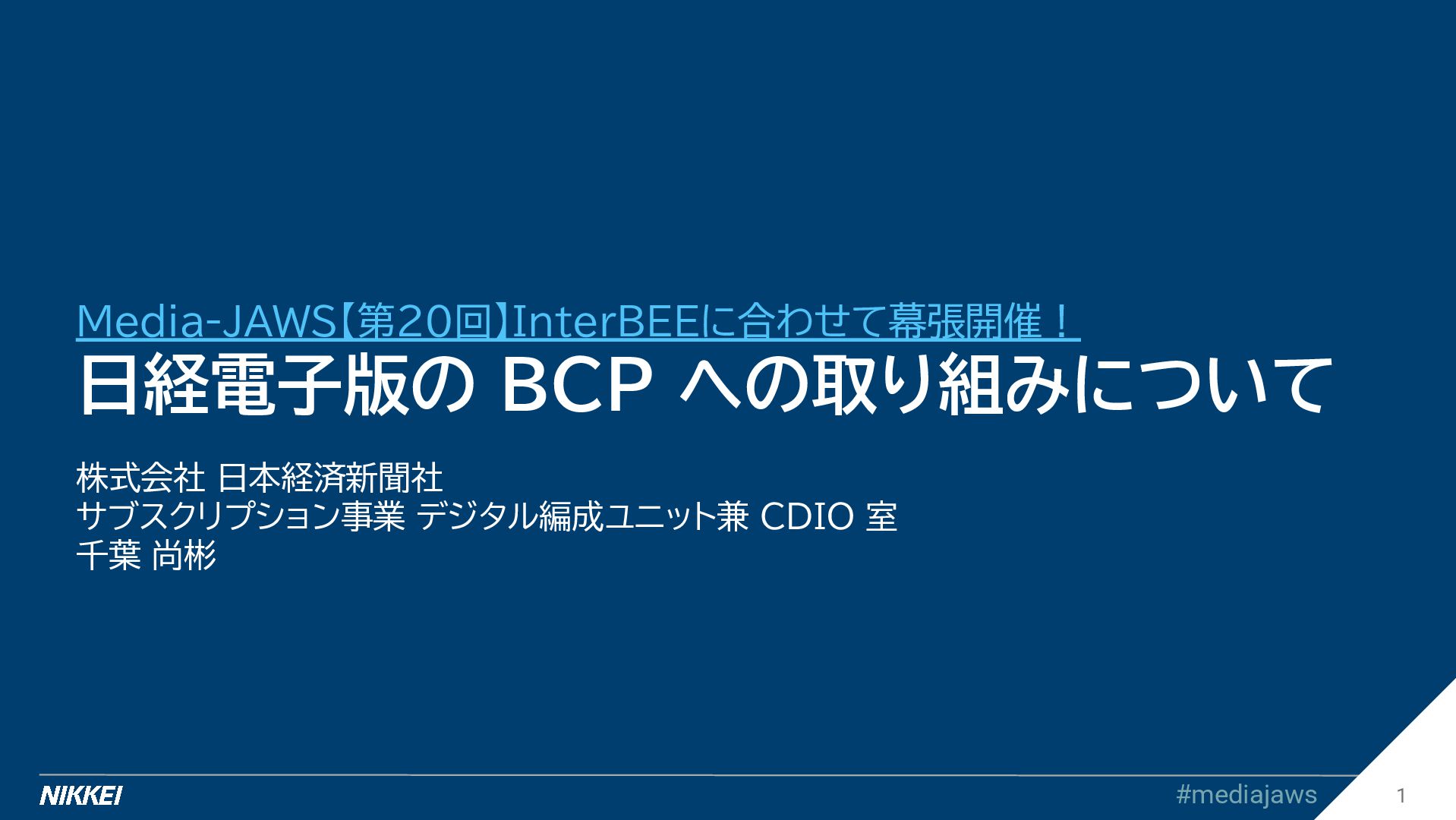 Media-JAWS【第20回】InterBEEに合わせて幕張開催！
日経電子版の BCP への取り組みについて

株式会社 日本経済新聞社
サブスクリプション事業 デジタル編成ユニット兼 CDIO 室
千葉 尚彬

NIKKEI

#mediajaws

1